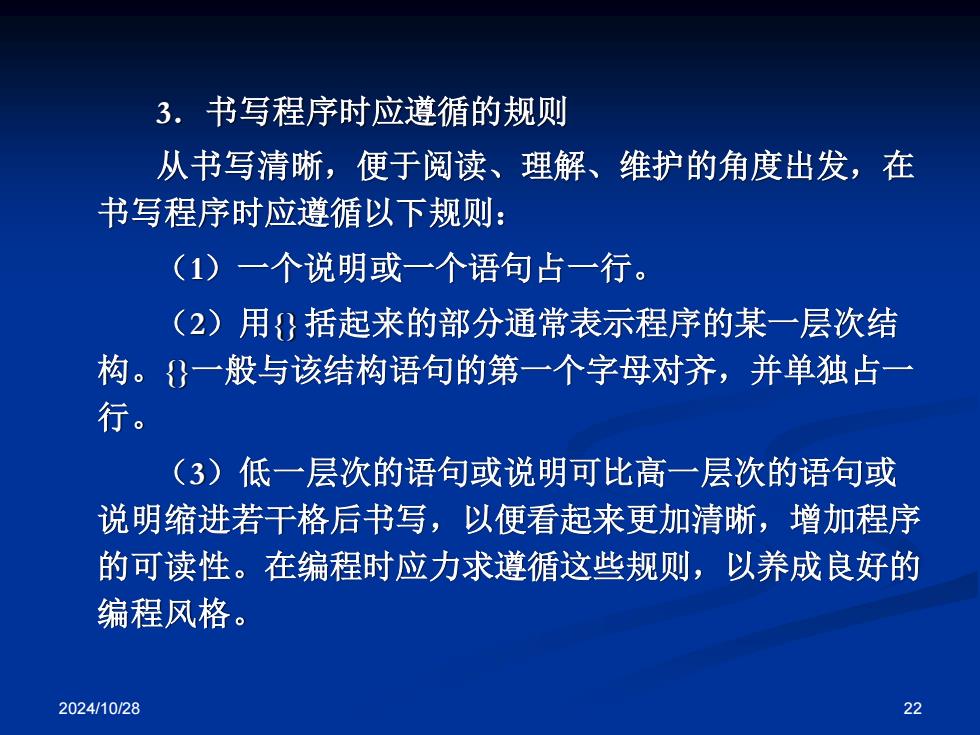 3．书写程序时应遵循的规则

从书写清晰，便于阅读、理解、维护的角度出发，在书写程序时应遵循以下规则：

（1）一个说明或一个语句占一行。

（2）用{} 括起来的部分通常表示程序的某一层次结构。{}一般与该结构语句的第一个字母对齐，并单独占一行。

（3）低一层次的语句或说明可比高一层次的语句或说明缩进若干格后书写，以便看起来更加清晰，增加程序的可读性。在编程时应力求遵循这些规则，以养成良好的编程风格。

2024/10/28

22